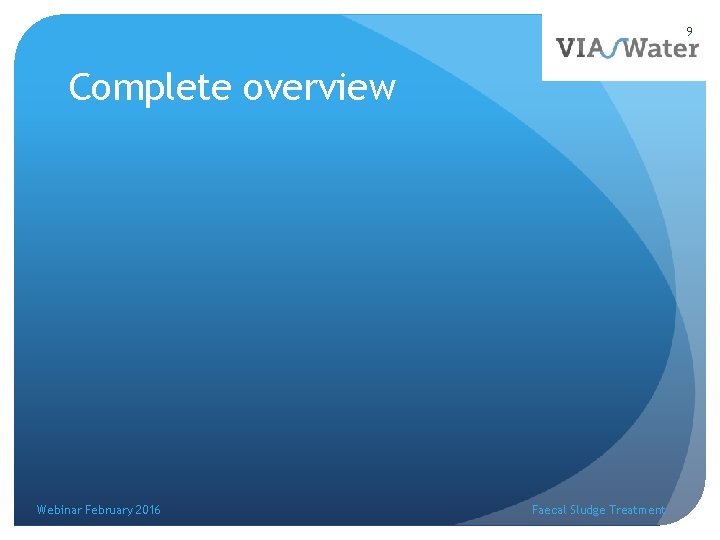 9

VIA Water

Complete overview

Webinar February 2016

Faecal Sludge Treatment